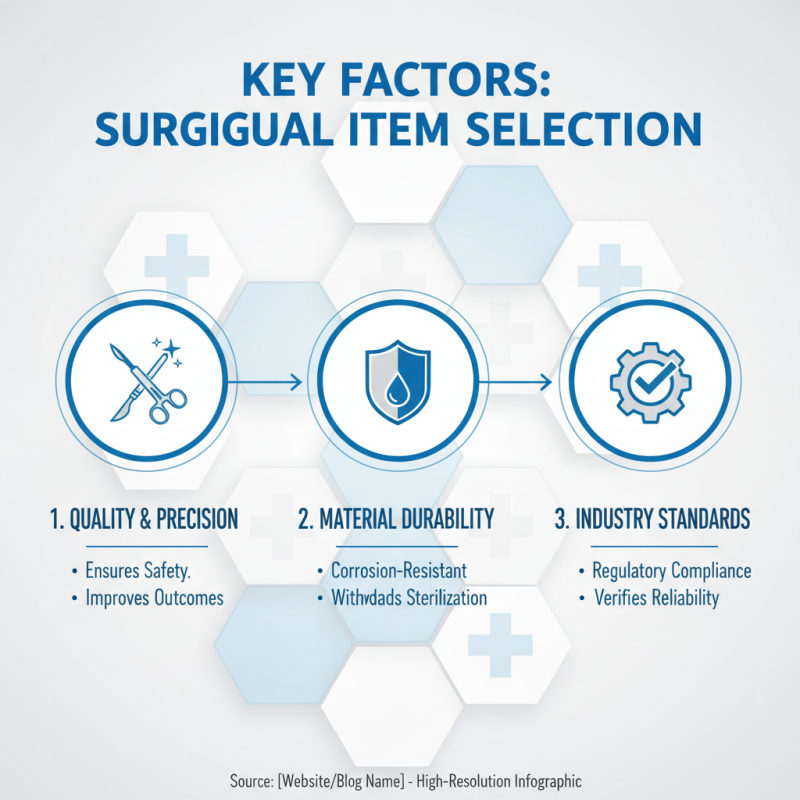 KEY FACTORS:
SURGIGUAL ITEM SELECTION

1. QUALITY & PRECISION

• Ensures Safety.
• Improves Outcomes

2. MATERIAL DURABILITY

• Corrosion-Resistant
• Withvdads Sterilization

3. INDUSTRY STANDARDS

• Regulatory Compliance
• Verifies Reliability

Source: [Website/Blog Name] - High-Resolution Infographic